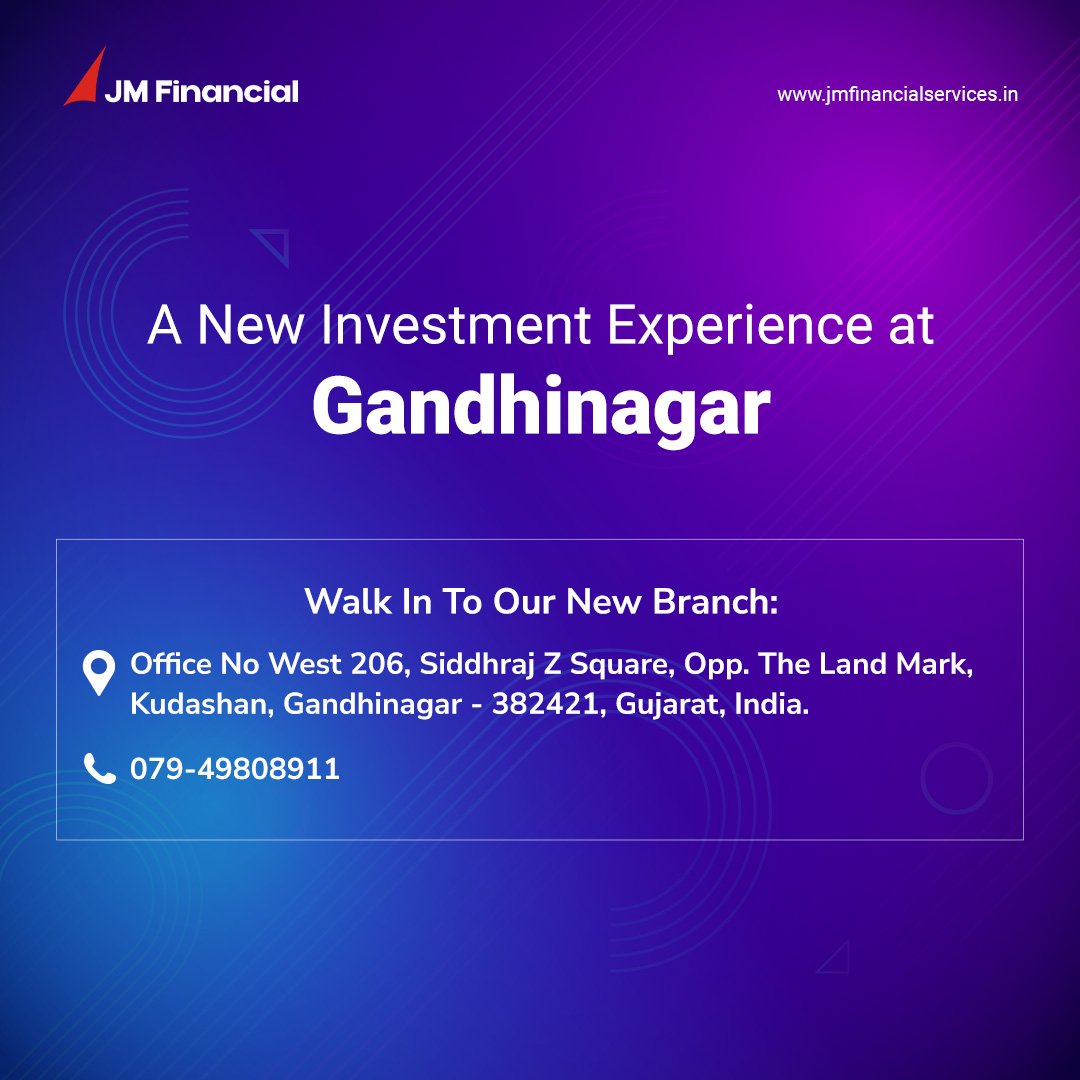 JM Financial

www.jmfinancialservices.in

A New Investment Experience at
Gandhinagar

Walk In To Our New Branch:

Office No West 206, Siddhraj Z Square, Opp. The Land Mark, Kudashan, Gandhinagar - 382421, Gujarat, India.

079-49808911